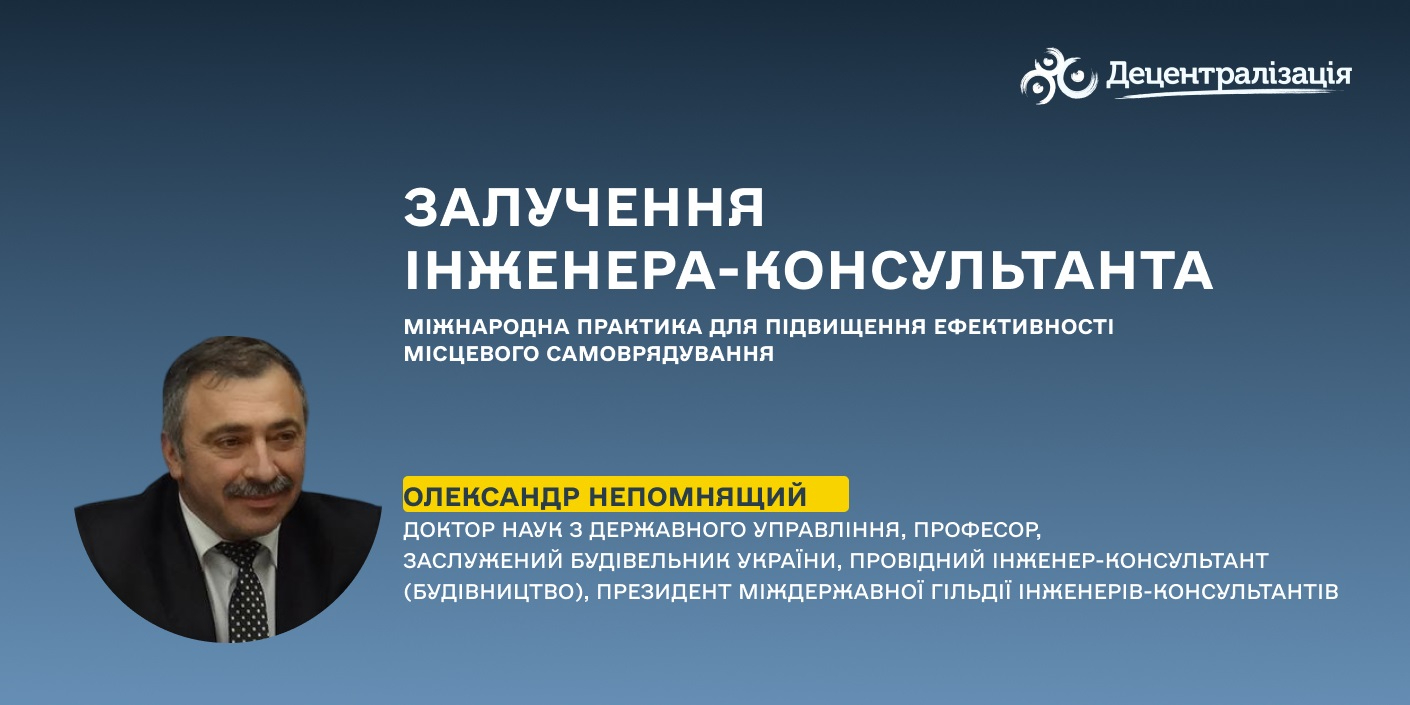 Децентралізація

ЗАЛУЧЕННЯ ІНЖЕНЕРА-КОНСУЛЬТАНТА

МІЖНАРОДНА ПРАКТИКА ДЛЯ ПІДВИЩЕННЯ ЕФЕКТИВНОСТІ МІСЦЕВОГО САМОВРЯДУВАННЯ

ОЛЕКСАНДР НЕПОМНЯЩИЙ

ДОКТОР НАУК З ДЕРЖАВНОГО УПРАВЛІННЯ, ПРОФЕСОР, ЗАСЛУЖЕНИЙ БУДІВЕЛЬНИК УКРАЇНИ, ПРОВІДНИЙ ІНЖЕНЕР-КОНСУЛЬТАНТ (БУДІВНИЦТВО), ПРЕЗИДЕНТ МІЖДЕРЖАВНОЇ ГІЛЬДІЇ ІНЖЕНЕРІВ-КОНСУЛЬТАНТІВ